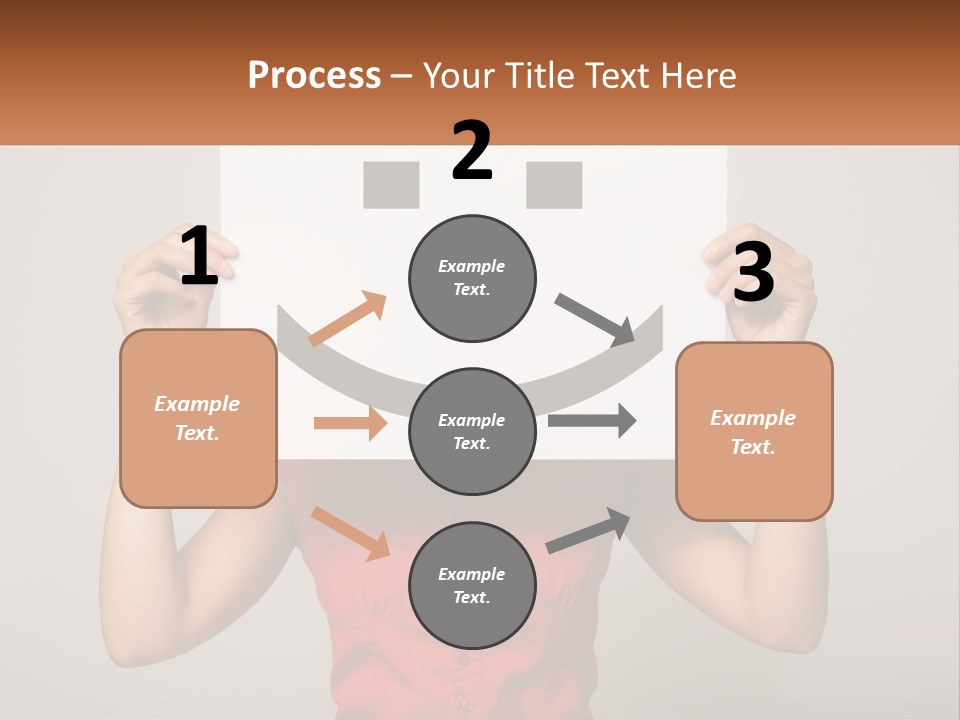 Process – Your Title Text Here

1

Example Text.

2

Example Text.

Example Text.

Example Text.

3

Example Text.